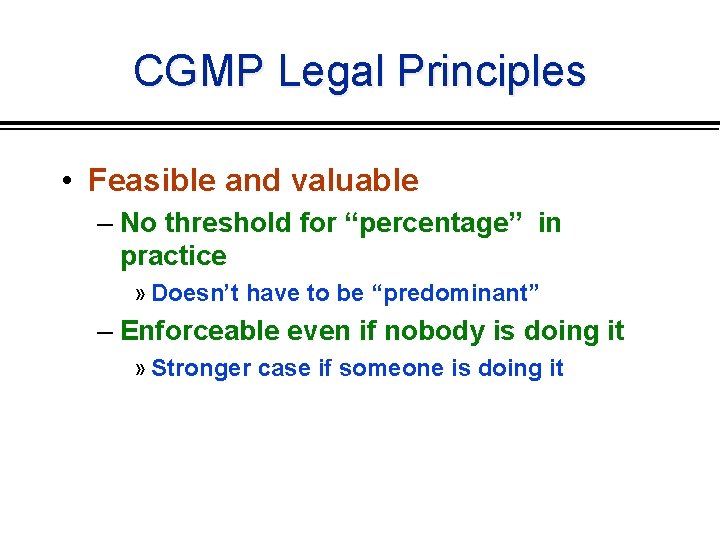 CGMP Legal Principles

• Feasible and valuable

– No threshold for “percentage” in practice

» Doesn’t have to be “predominant”

– Enforceable even if nobody is doing it

» Stronger case if someone is doing it